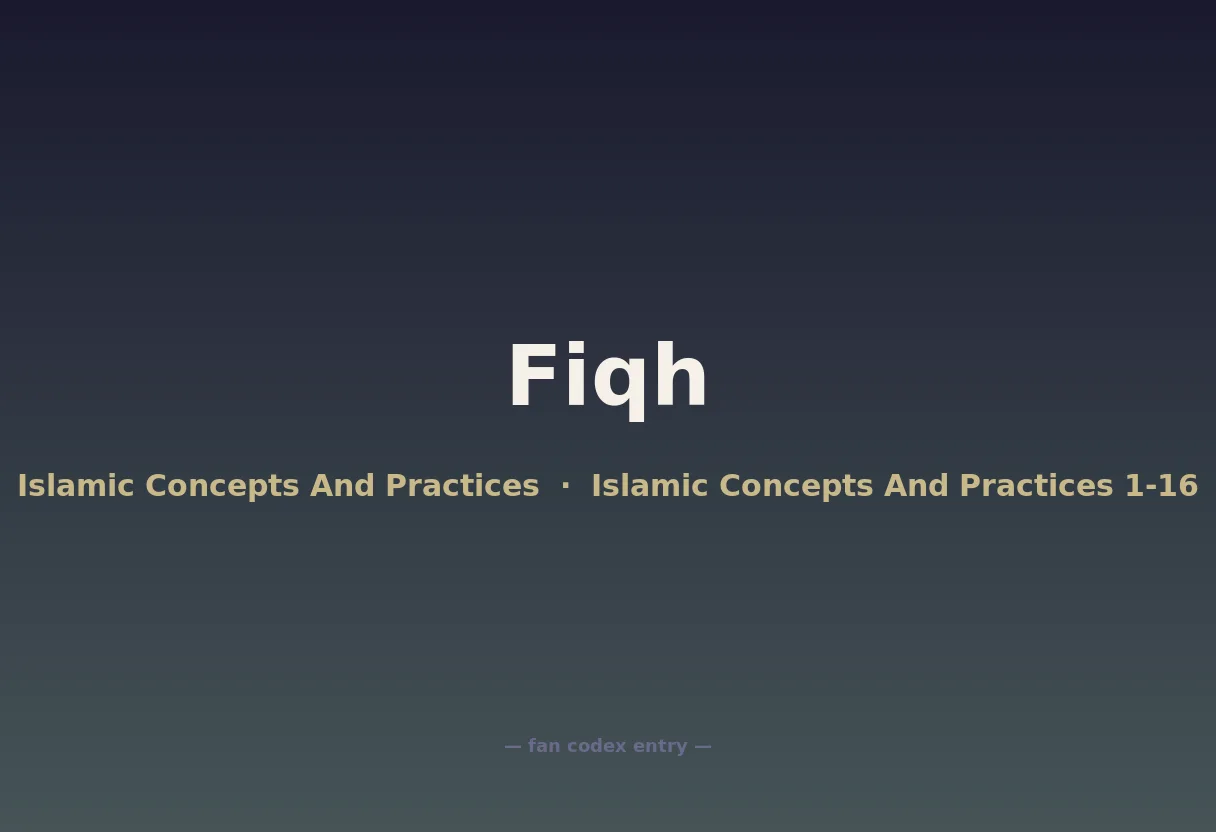 Fiqh

Islamic Concepts And Practices · Islamic Concepts And Practices 1-16

— fan codex entry —